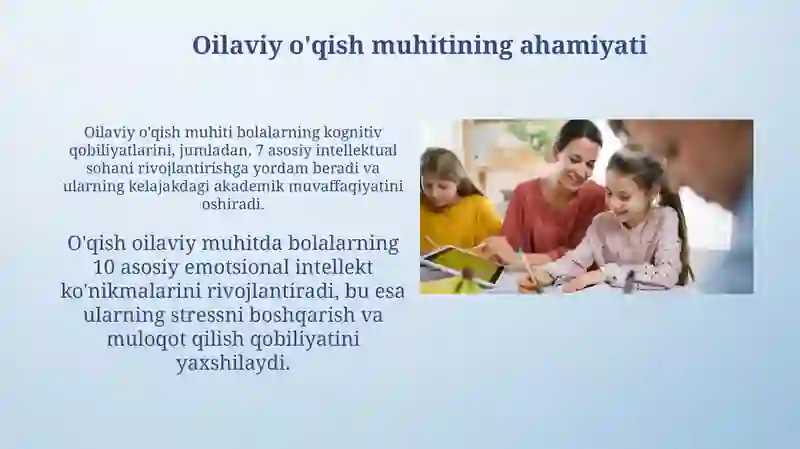 Oilaviy o'qish muhitining ahamiyati

Oilaviy o'qish muhiti bolalarning kognitiv qobiliyatlarini, jumladan, 7 asosiy intellektual sohani rivojlantirishga yordam beradi va ularning kelajakdagi akademik muvaffaqiyatini oshiradi.

O'qish oilaviy muhitda bolalarning 10 asosiy emotsional intellekt ko'nikmalarini rivojlantiradi, bu esa ularning stressni boshqarish va muloqot qilish qobiliyatini yaxshilaydi.